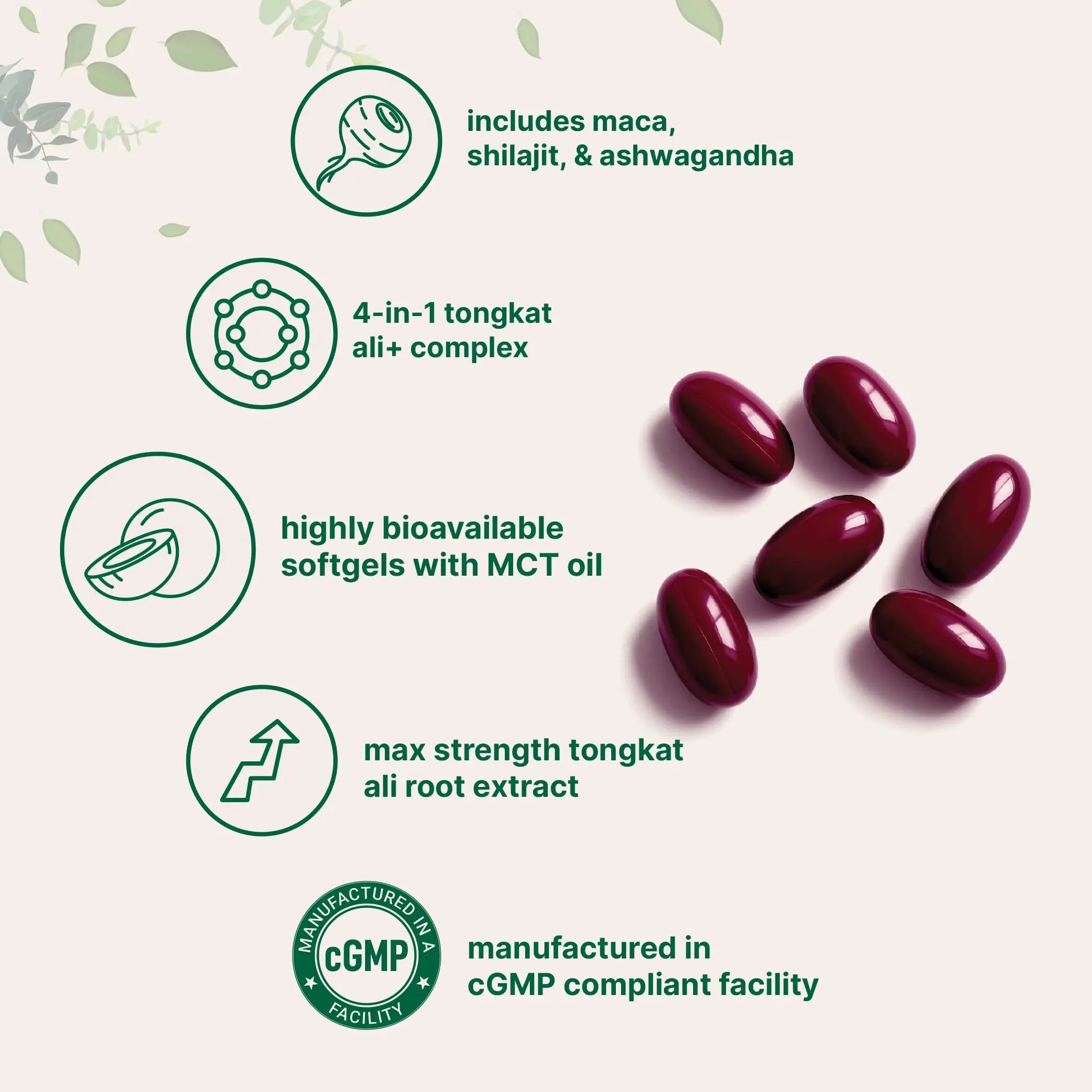 includes maca, shilajit, & ashwagandha

4-in-1 tongkat ali+ complex

highly bioavailable softgels with MCT oil

max strength tongkat ali root extract

MANUFACTURED IN A cGMP FACILITY

manufactured in cGMP compliant facility